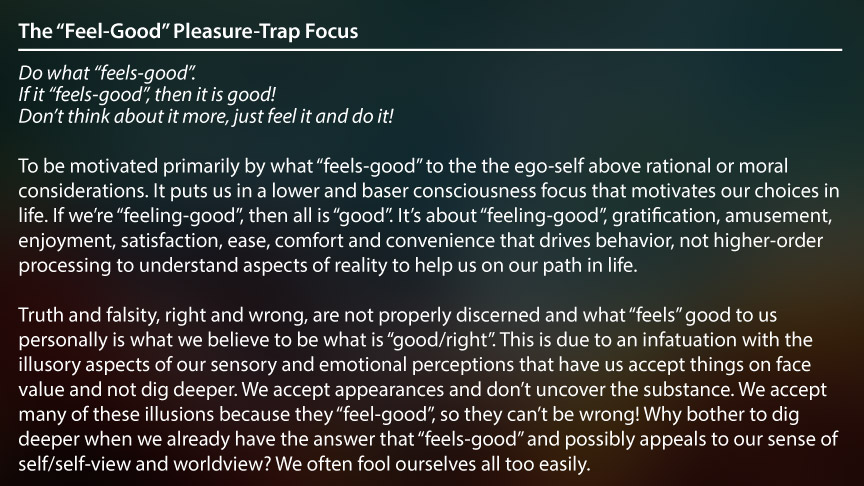 The “Feel-Good” Pleasure-Trap Focus

Do what “feels-good”.
If it “feels-good”, then it is good!
Don’t think about it more, just feel it and do it!

To be motivated primarily by what “feels-good” to the the ego-self above rational or moral considerations. It puts us in a lower and baser consciousness focus that motivates our choices in life. If we’re “feeling-good”, then all is “good”. It’s about “feeling-good”, gratification, amusement, enjoyment, satisfaction, ease, comfort and convenience that drives behavior, not higher-order processing to understand aspects of reality to help us on our path in life.

Truth and falsity, right and wrong, are not properly discerned and what “feels” good to us personally is what we believe to be what is “good/right”. This is due to an infatuation with the illusory aspects of our sensory and emotional perceptions that have us accept things on face value and not dig deeper. We accept appearances and don’t uncover the substance. We accept many of these illusions because they “feel-good”, so they can’t be wrong! Why bother to dig deeper when we already have the answer that “feels-good” and possibly appeals to our sense of self/self-view and worldview? We often fool ourselves all too easily.